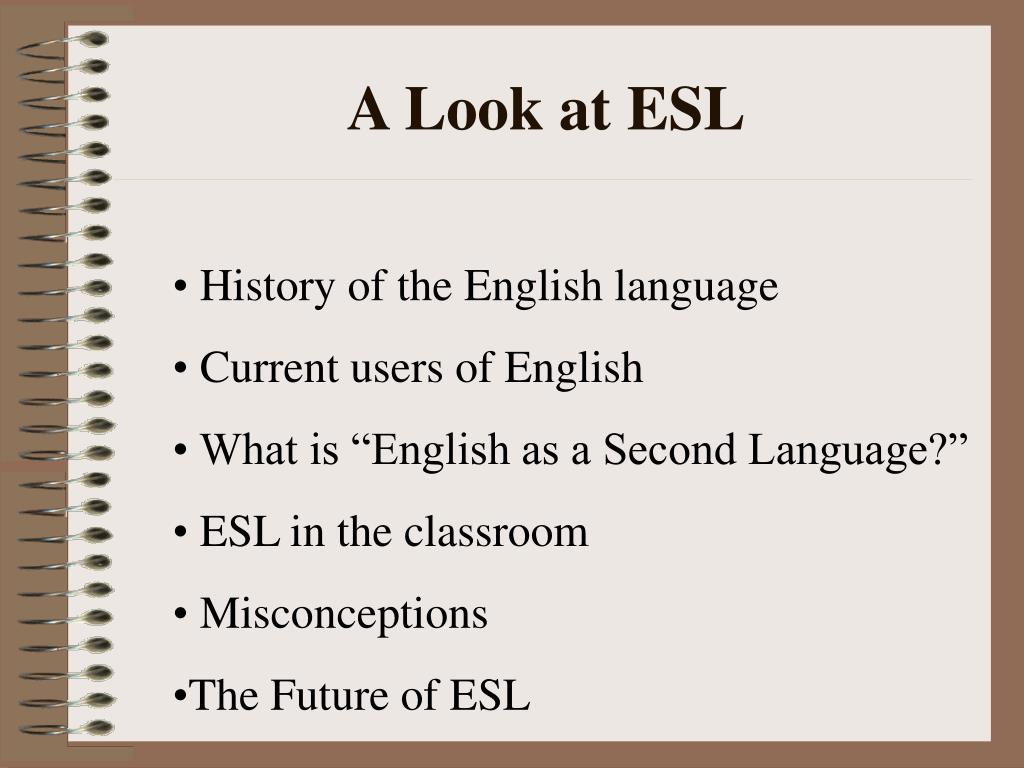 A Look at ESL

• History of the English language
• Current users of English
• What is “English as a Second Language?”
• ESL in the classroom
• Misconceptions
•The Future of ESL